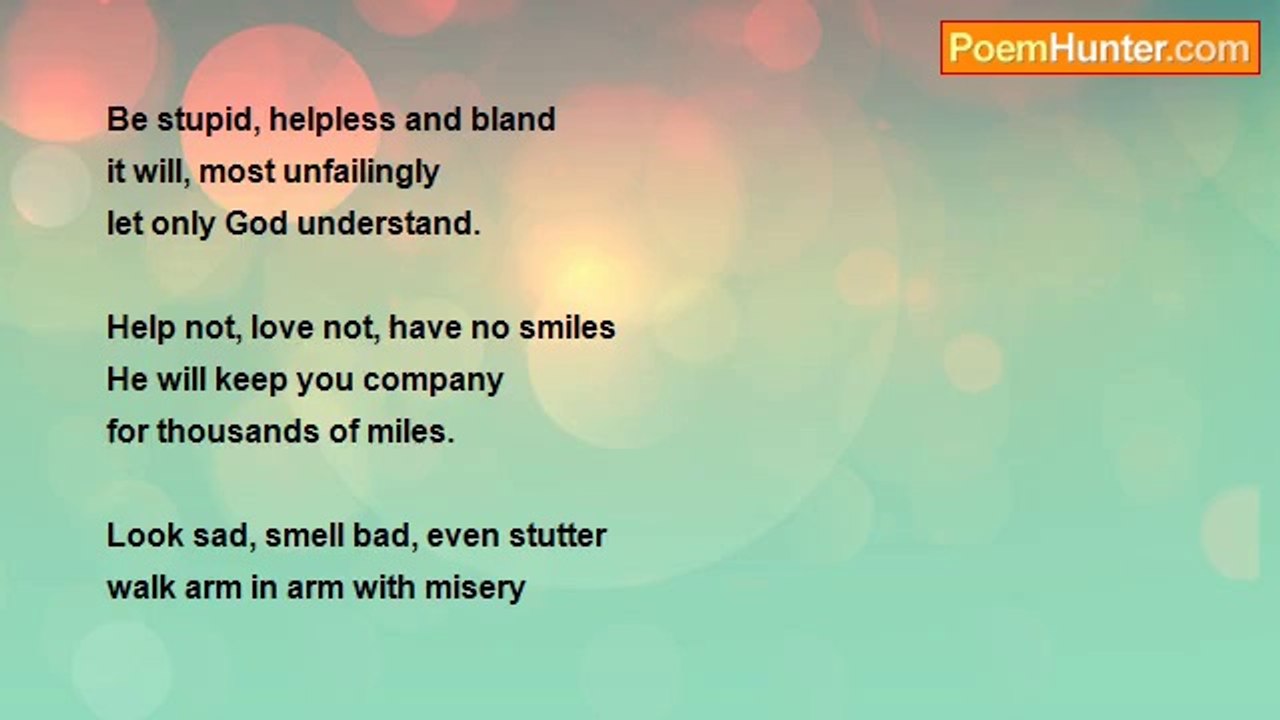 PoemHunter.com

Be stupid, helpless and bland
it will, most unfailingly
let only God understand.

Help not, love not, have no smiles
He will keep you company
for thousands of miles.

Look sad, smell bad, even stutter
walk arm in arm with misery